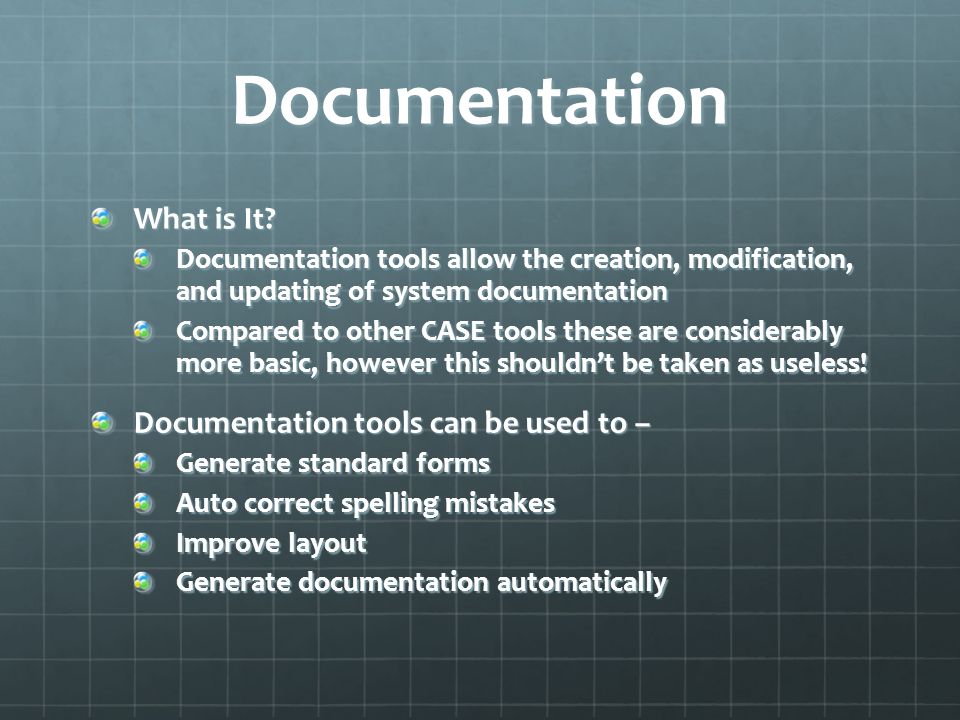 Documentation

What is It?
Documentation tools allow the creation, modification, and updating of system documentation
Compared to other CASE tools these are considerably more basic, however this shouldn't be taken as useless!

Documentation tools can be used to –
Generate standard forms
Auto correct spelling mistakes
Improve layout
Generate documentation automatically